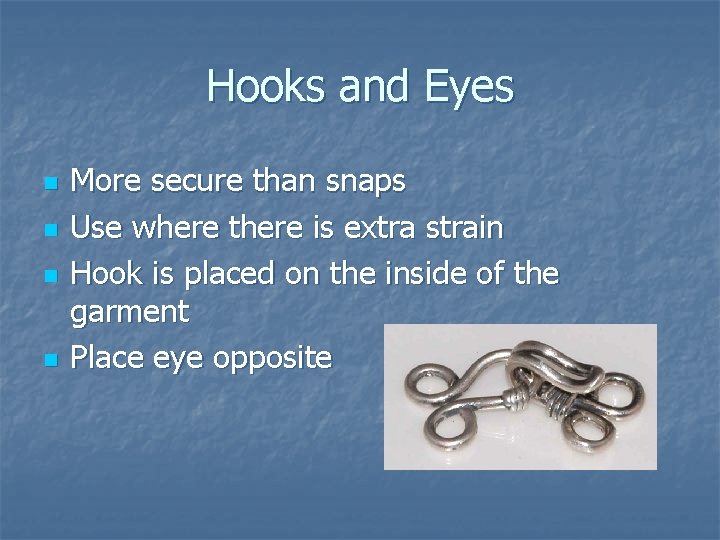 Hooks and Eyes

- More secure than snaps
- Use where there is extra strain
- Hook is placed on the inside of the garment
- Place eye opposite